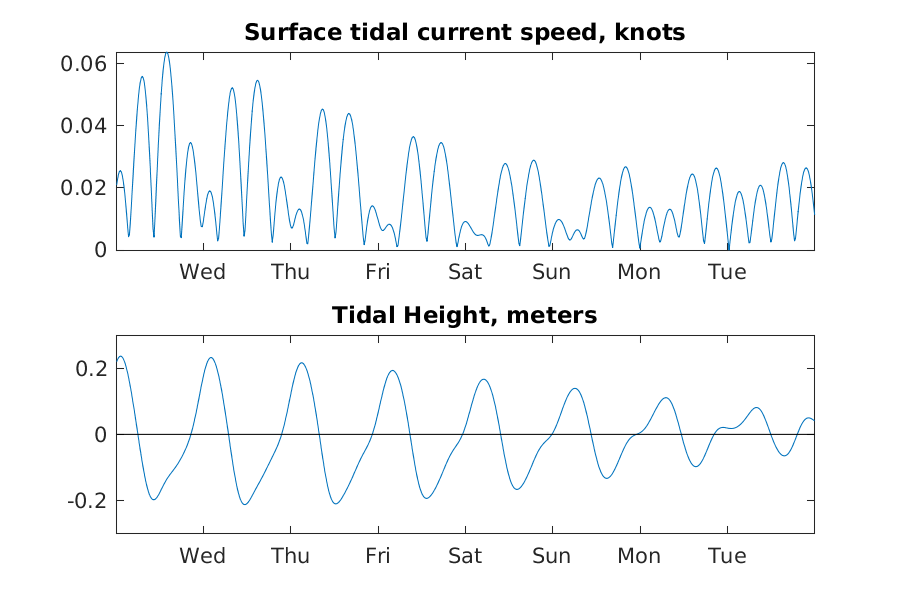 Surface tidal current speed, knots

0.06
0.04
0.02
0

Wed Thu Fri Sat Sun Mon Tue

Tidal Height, meters

0.2
0
-0.2

Wed Thu Fri Sat Sun Mon Tue